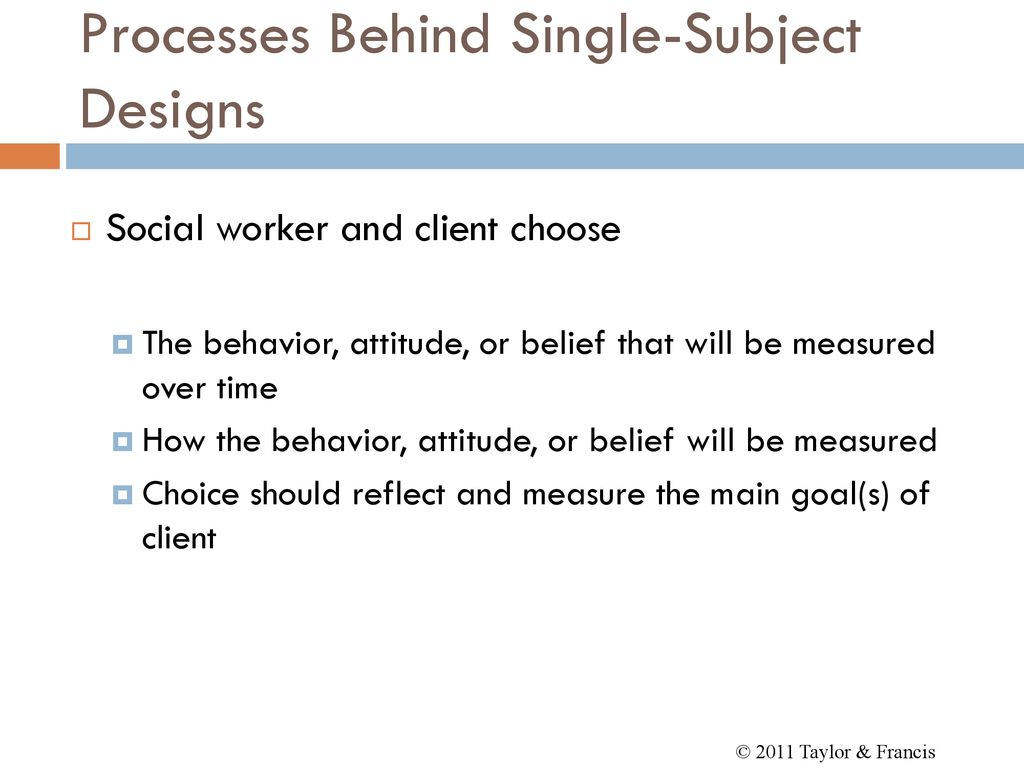 Processes Behind Single-Subject Designs

Social worker and client choose

The behavior, attitude, or belief that will be measured over time

How the behavior, attitude, or belief will be measured

Choice should reflect and measure the main goal(s) of client

© 2011 Taylor & Francis